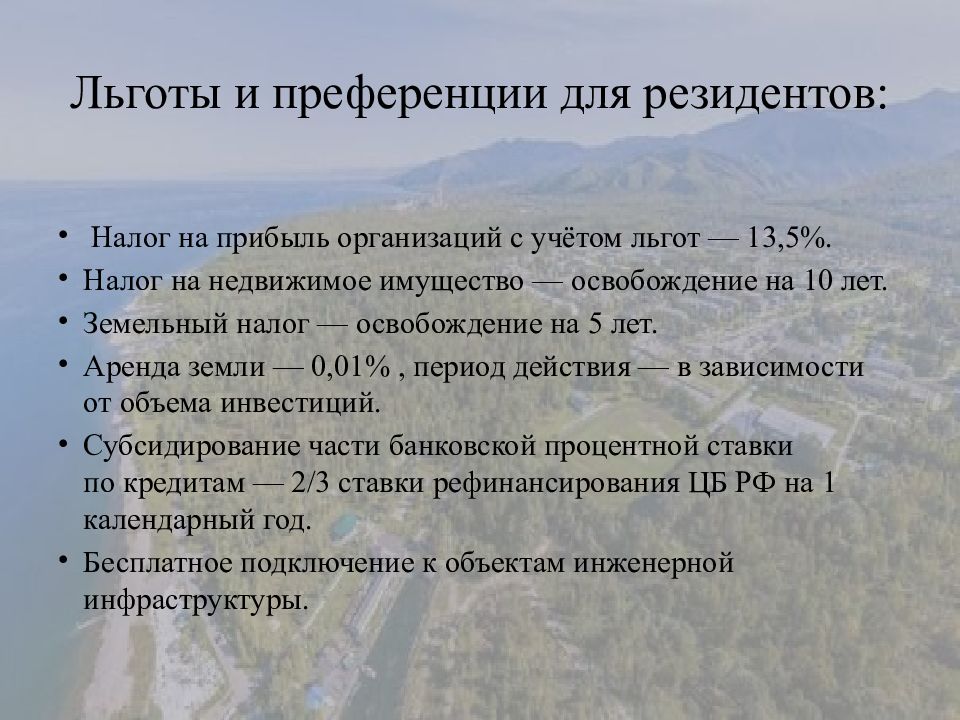 Льготы и преференции для резидентов:

• Налог на прибыль организаций с учётом льгот — 13,5%.
• Налог на недвижимое имущество — освобождение на 10 лет.
• Земельный налог — освобождение на 5 лет.
• Аренда земли — 0,01% , период действия — в зависимости от объема инвестиций.
• Субсидирование части банковской процентной ставки по кредитам — 2/3 ставки рефинансирования ЦБ РФ на 1 календарный год.
• Бесплатное подключение к объектам инженерной инфраструктуры.